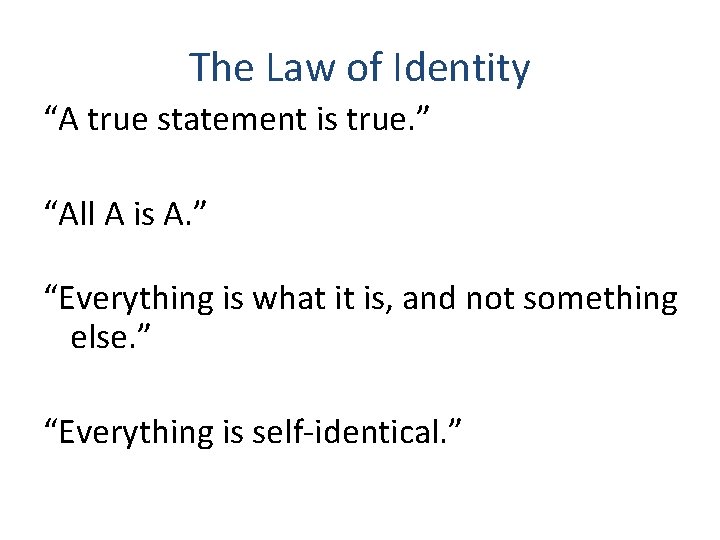 The Law of Identity

“A true statement is true.”

“All A is A.”

“Everything is what it is, and not something else.”

“Everything is self-identical.”